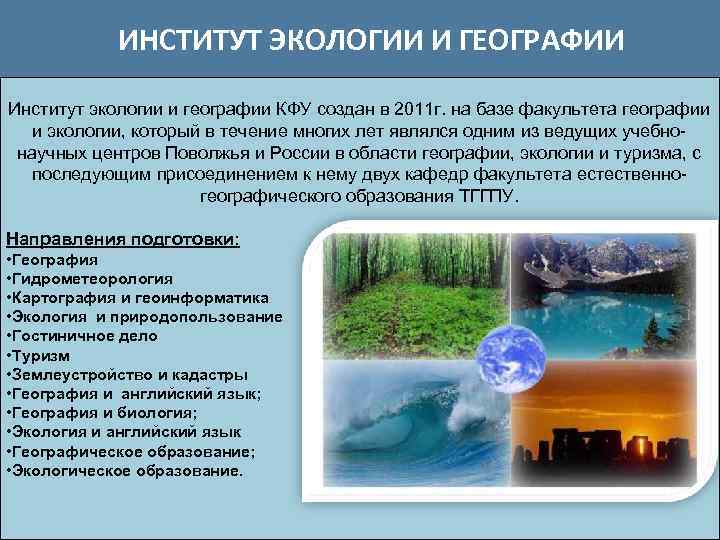 ИНСТИТУТ ЭКОЛОГИИ И ГЕОГРАФИИ

Институт экологии и географии КФУ создан в 2011г. на базе факультета географии и экологии, который в течение многих лет являлся одним из ведущих учебно-научных центров Поволжья и России в области географии, экологии и туризма, с последующим присоединением к нему двух кафедр факультета естественно-географического образования ТГГПУ.

Направления подготовки:
•География
•Гидрометеорология
•Картография и геоинформатика
•Экология и природопользование
•Гостиничное дело
•Туризм
•Землеустройство и кадастры
•География и английский язык;
•География и биология;
•Экология и английский язык
•Географическое образование;
•Экологическое образование.